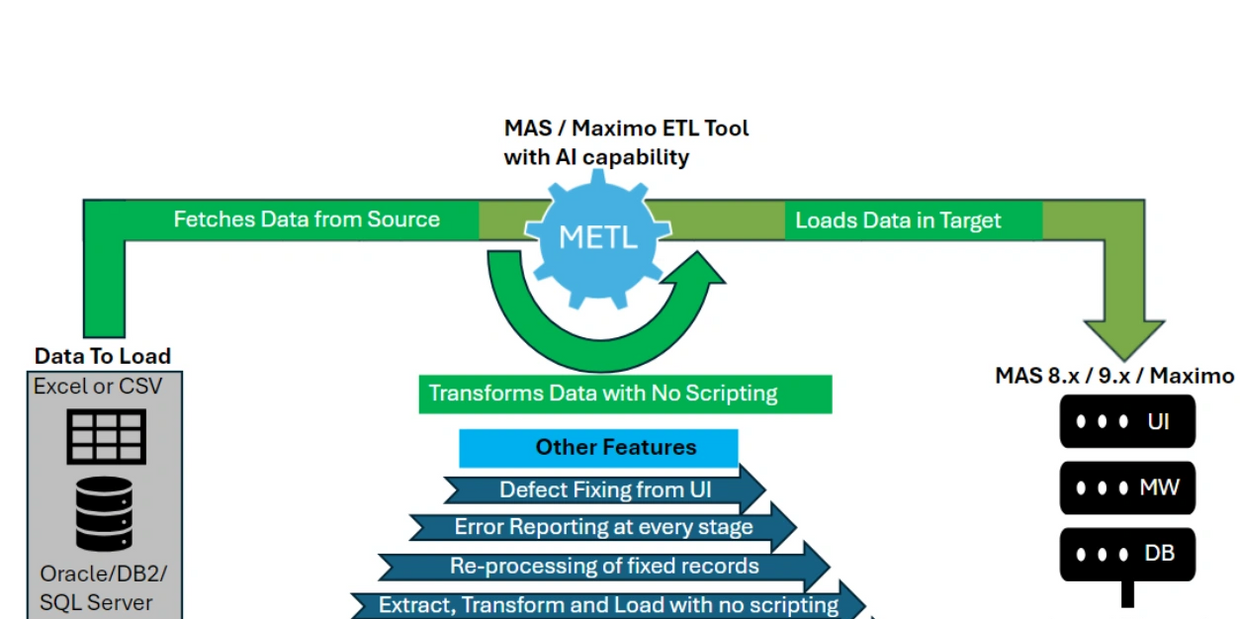 MAS / Maximo ETL Tool
with AI capability

Fetches Data from Source

METL

Loads Data in Target

Data To Load

Excel or CSV

Oracle/DB2/
SQL Server

Transforms Data with No Scripting

Other Features

Defect Fixing from UI

Error Reporting at every stage

Re-processing of fixed records

Extract, Transform and Load with no scripting

MAS 8.x / 9.x / Maximo

UI

MW

DB